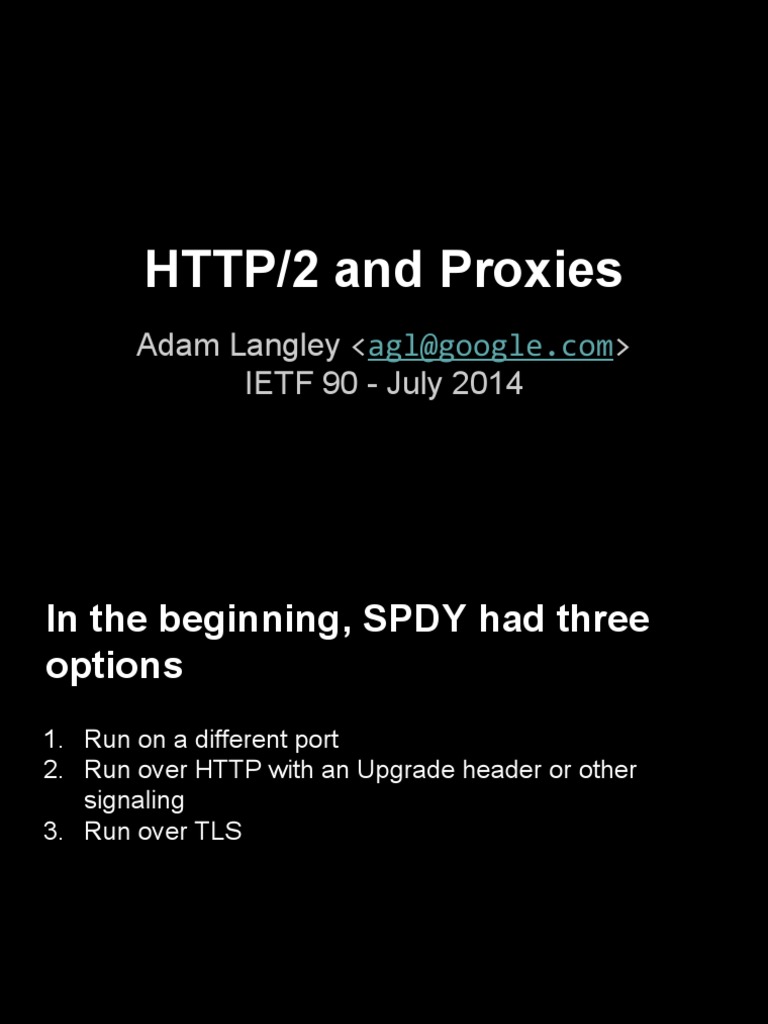 HTTP/2 and Proxies

Adam Langley <agl@google.com>
IETF 90 - July 2014

In the beginning, SPDY had three options

1. Run on a different port
2. Run over HTTP with an Upgrade header or other signaling
3. Run over TLS